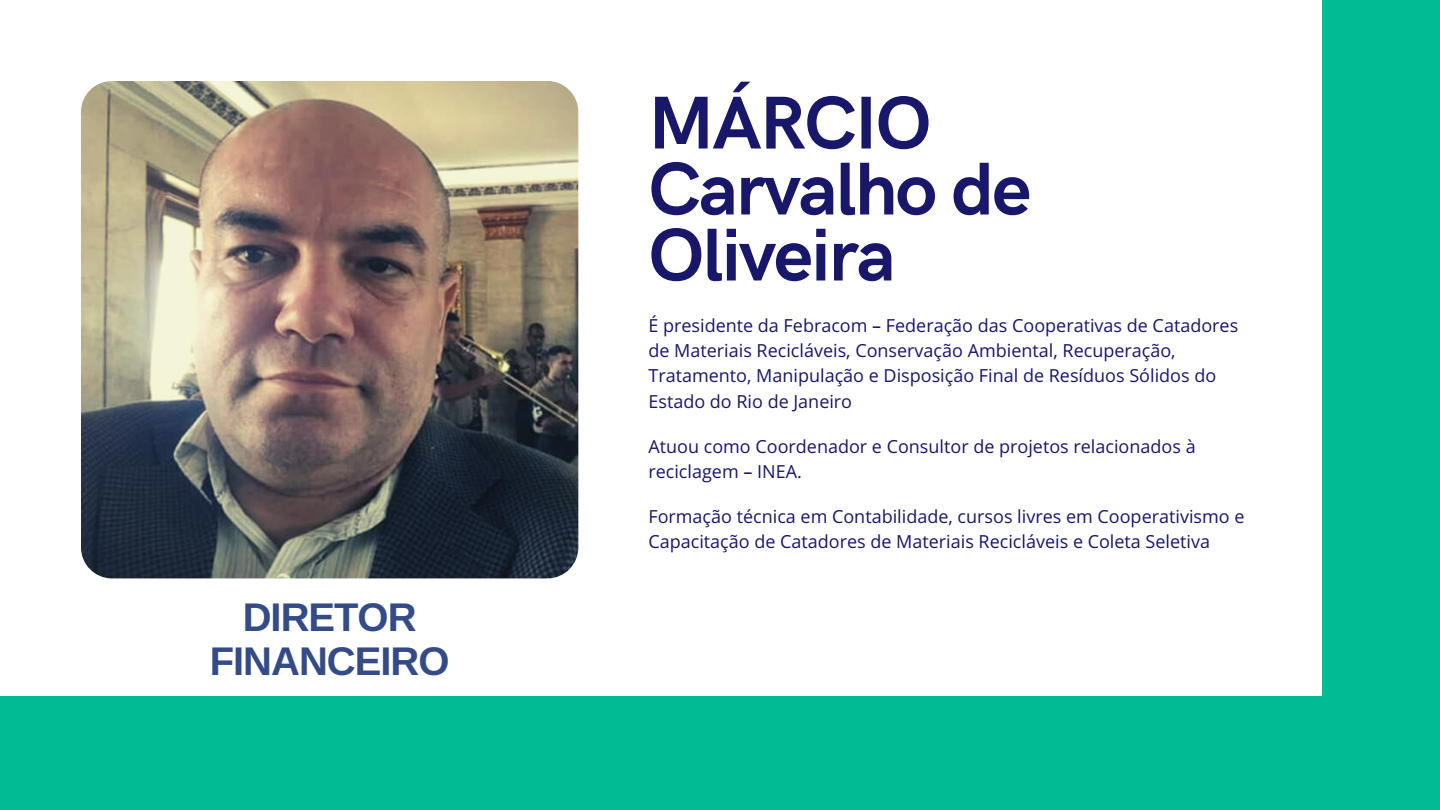 MÁRCIO Carvalho de Oliveira

É presidente da Febracom – Federação das Cooperativas de Catadores de Materiais Recicláveis, Conservação Ambiental, Recuperação, Tratamento, Manipulação e Disposição Final de Resíduos Sólidos do Estado do Rio de Janeiro

Atuou como Coordenador e Consultor de projetos relacionados à reciclagem – INEA.

Formação técnica em Contabilidade, cursos livres em Cooperativismo e Capacitação de Catadores de Materiais Recicláveis e Coleta Seletiva

DIRETOR FINANCEIRO